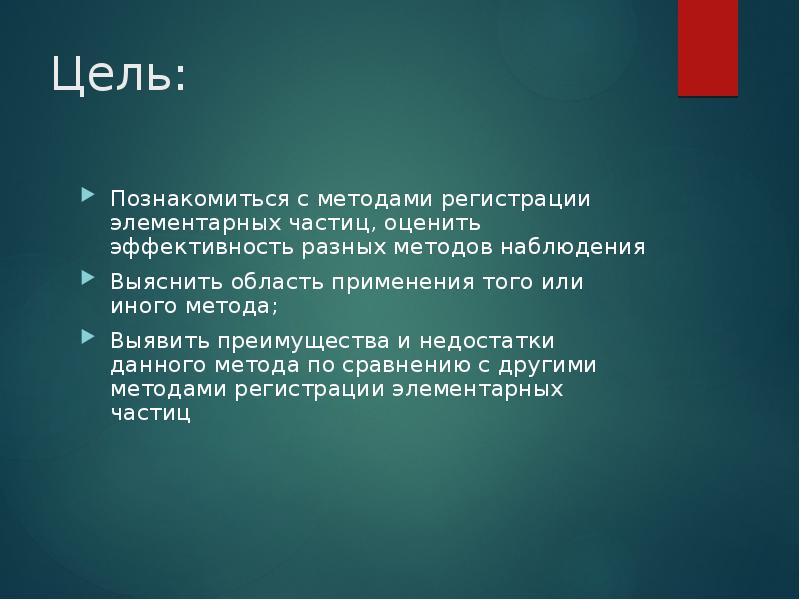 Цель:

Познакомиться с методами регистрации элементарных частиц, оценить эффективность разных методов наблюдения

Выяснить область применения того или иного метода;

Выявить преимущества и недостатки данного метода по сравнению с другими методами регистрации элементарных частиц